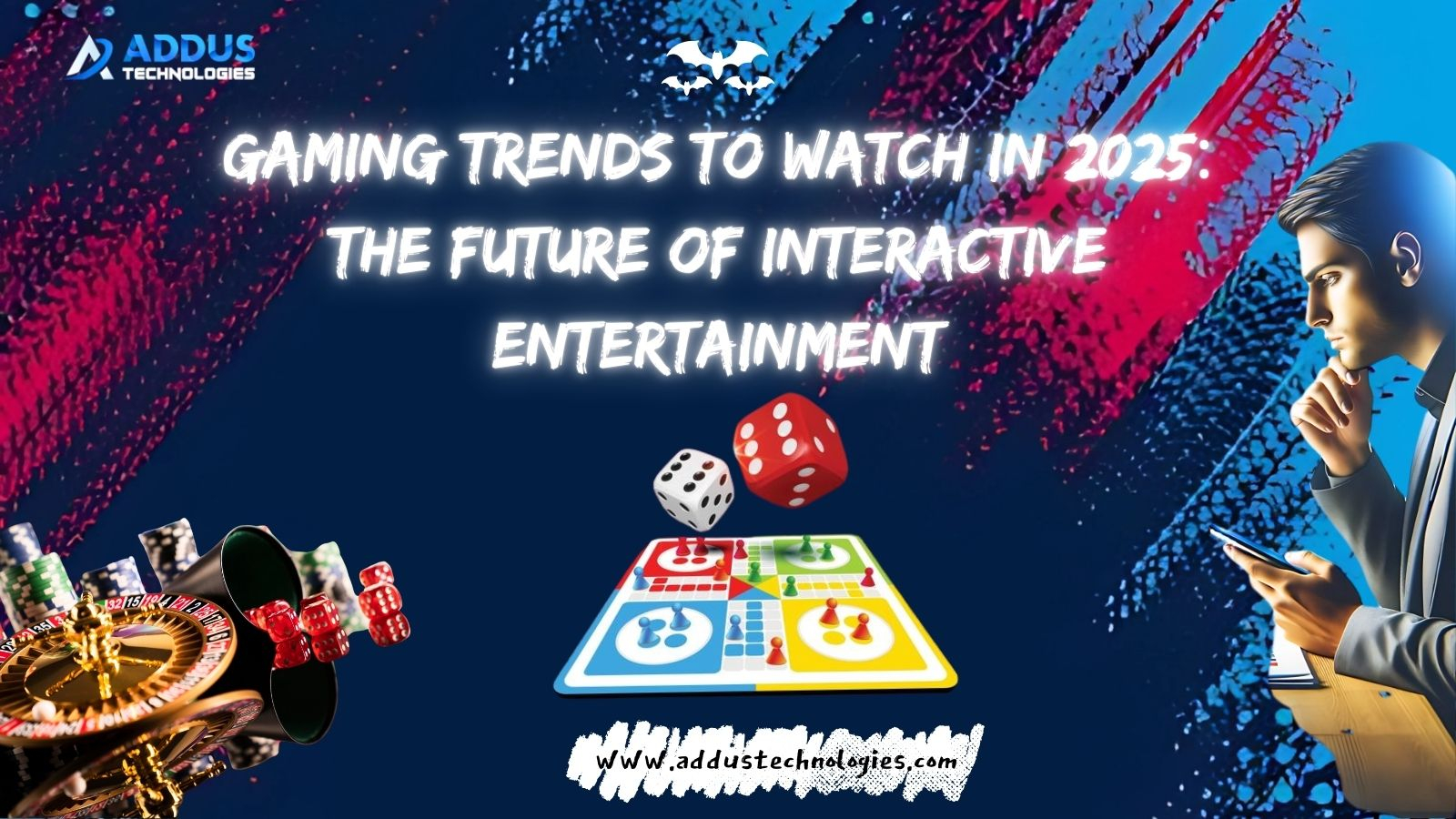 ADDUS
TECHNOLOGIES

GAMING TRENDS TO WATCH IN 2025: THE FUTURE OF INTERACTIVE ENTERTAINMENT

www.addustechnologies.com